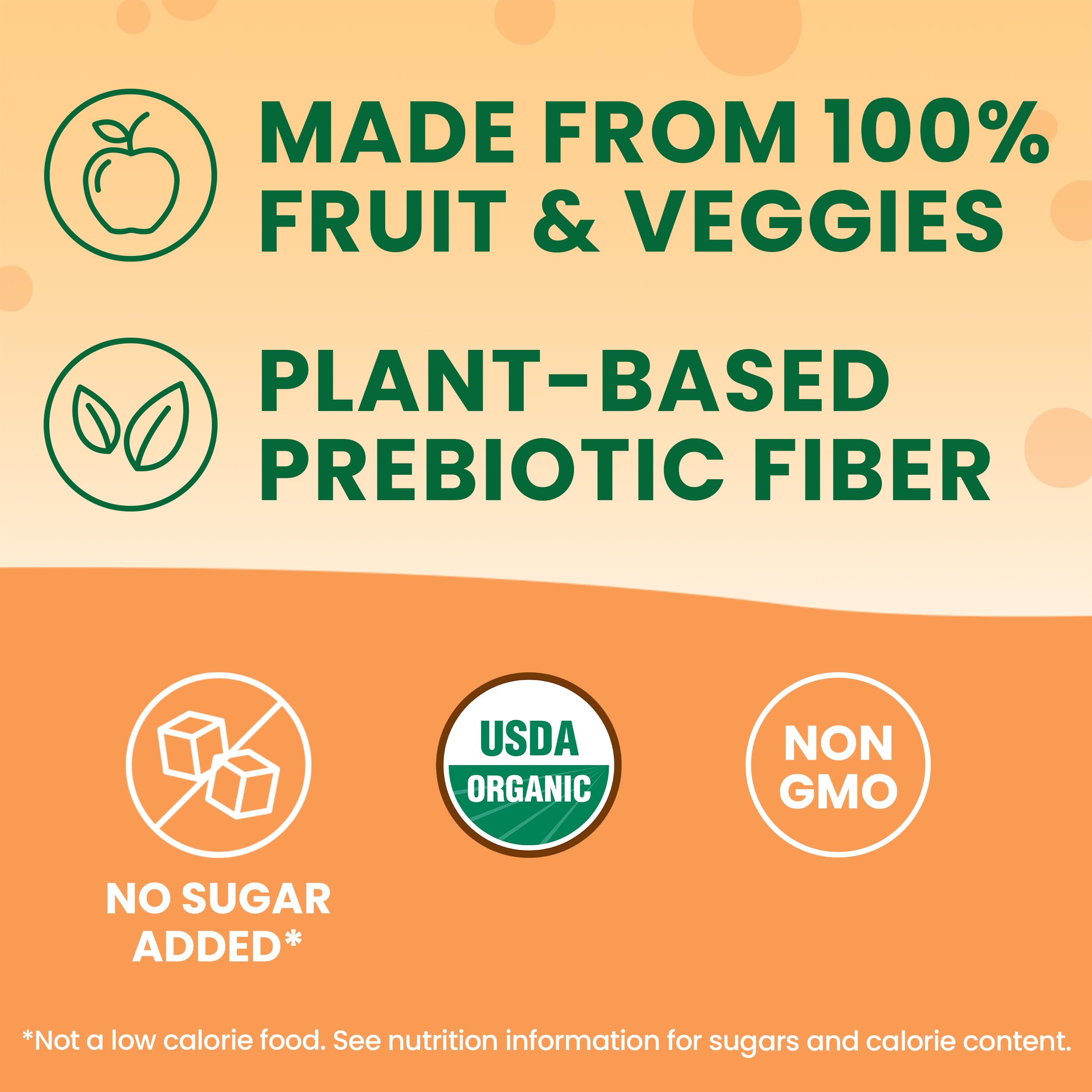 MADE FROM 100% FRUIT & VEGGIES

PLANT-BASED PREBIOTIC FIBER

NO SUGAR ADDED*

USDA ORGANIC

NON GMO

*Not a low calorie food. See nutrition information for sugars and calorie content.